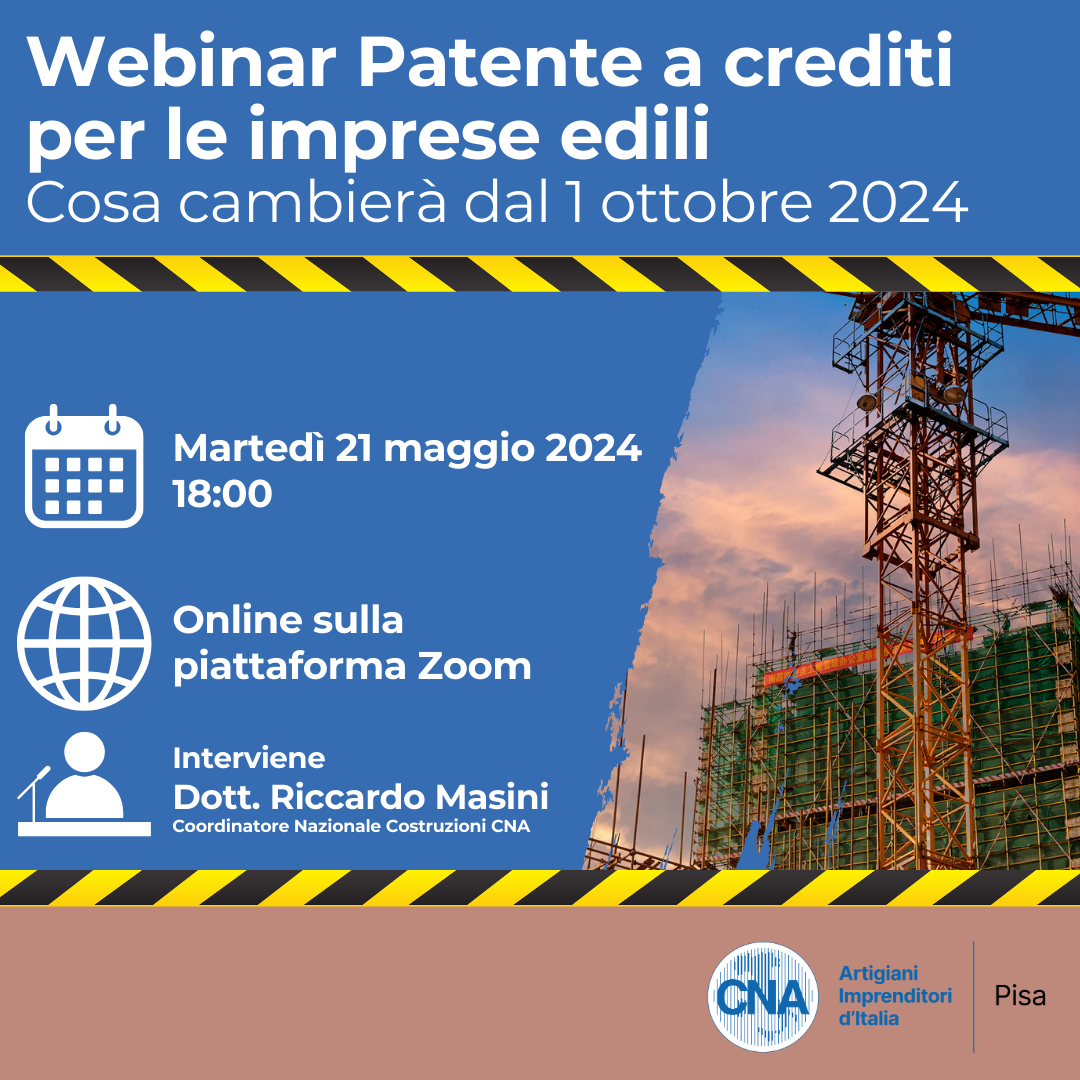 Webinar Patente a crediti per le imprese edili
Cosa cambierà dal 1 ottobre 2024

Martedì 21 maggio 2024
18:00

Online sulla piattaforma Zoom

Interviene
Dott. Riccardo Masini
Coordinatore Nazionale Costruzioni CNA

CNA
Artigiani
Imprenditori
d'Italia
Pisa